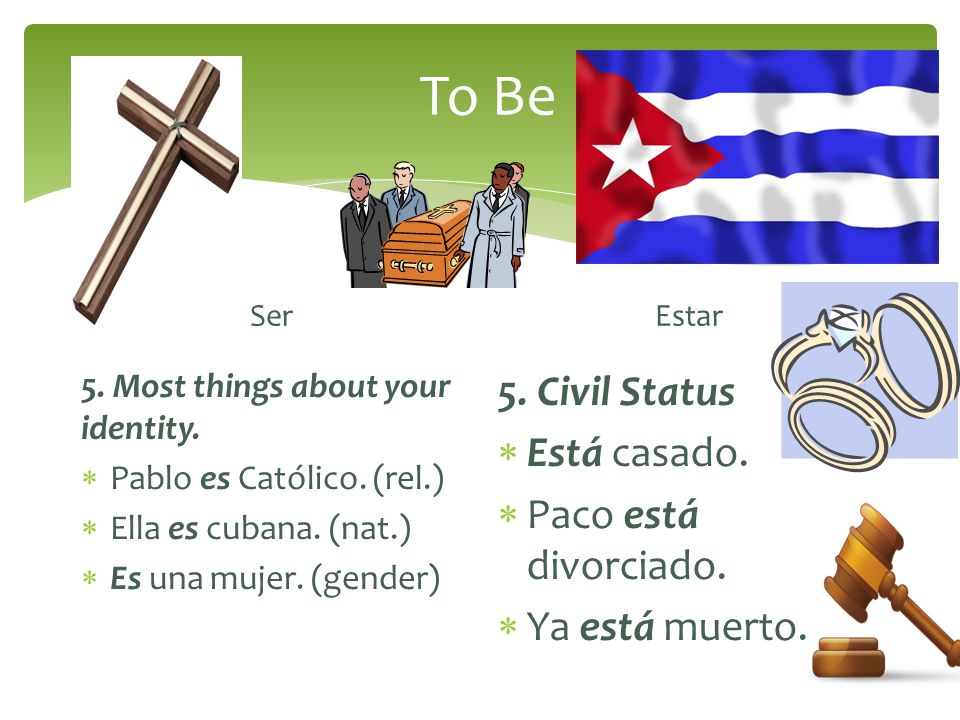 To Be

Ser

5. Most things about your identity.

* Pablo es Católico. (rel.)
* Ella es cubana. (nat.)
* Es una mujer. (gender)

Estar

5. Civil Status

* Está casado.
* Paco está divorciado.
* Ya está muerto.